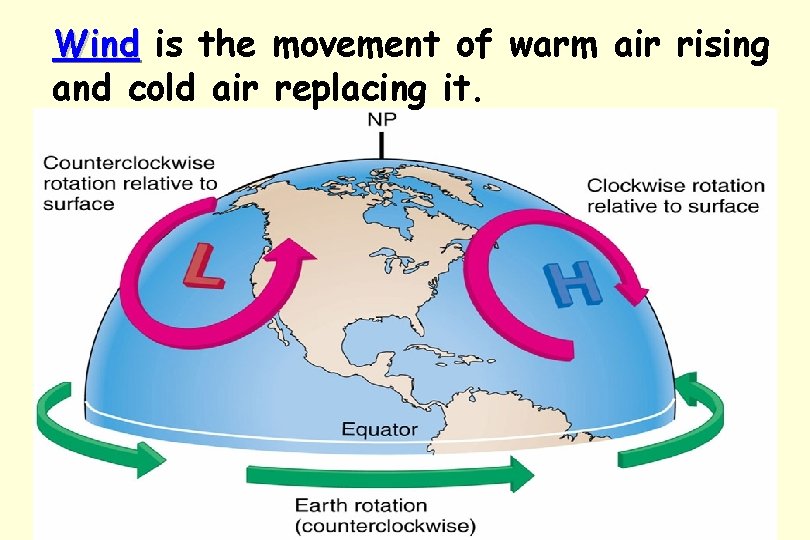 Wind is the movement of warm air rising and cold air replacing it.

NP

Counterclockwise rotation relative to surface

Clockwise rotation relative to surface

L

H

Equator

Earth rotation (counterclockwise)